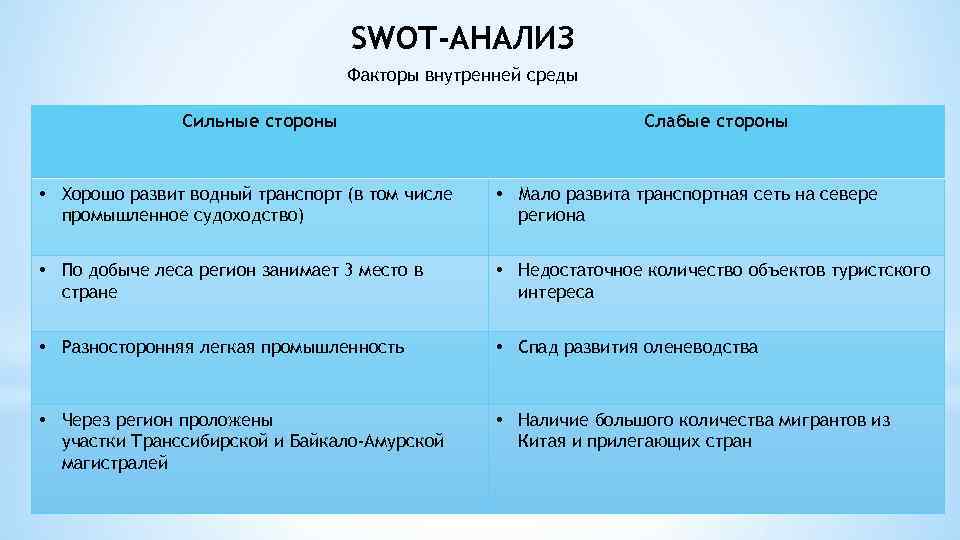 SWOT-АНАЛИЗ

Факторы внутренней среды

| Сильные стороны | Слабые стороны |
|---|---|
| • Хорошо развит водный транспорт (в том числе промышленное судоходство) | • Мало развита транспортная сеть на севере региона |
| • По добыче леса регион занимает 3 место в стране | • Недостаточное количество объектов туристского интереса |
| • Разносторонняя легкая промышленность | • Спад развития оленеводства |
| • Через регион проложены участки Транссибирской и Байкало-Амурской магистралей | • Наличие большого количества мигрантов из Китая и прилегающих стран |